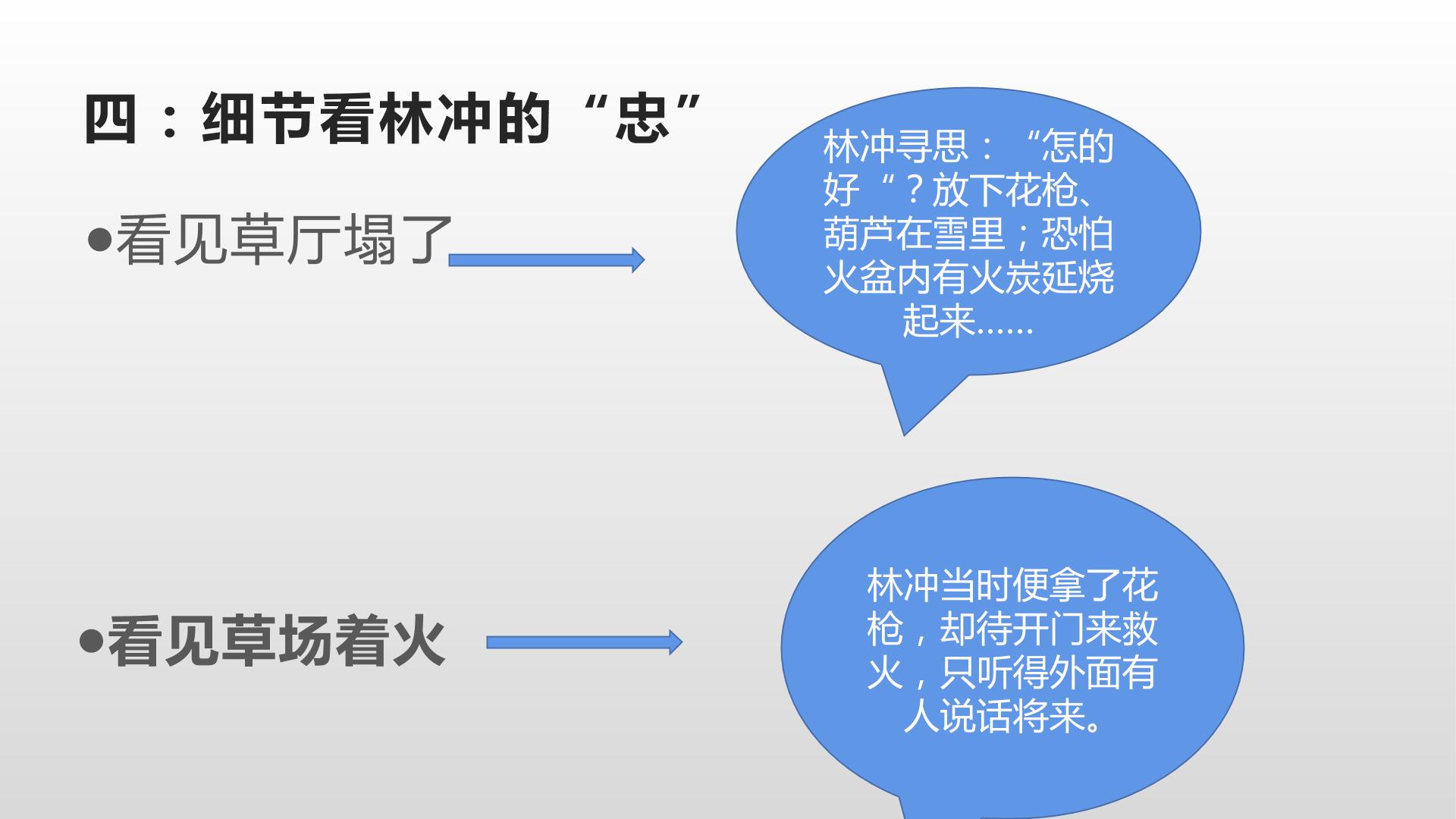 四：细节看林冲的“忠”

•看见草厅塌了

林冲寻思：“怎的好“？放下花枪、葫芦在雪里；恐怕火盆内有火炭延烧起来……

•看见草场着火

林冲当时便拿了花枪，却待开门来救火，只听得外面有人说话将来。